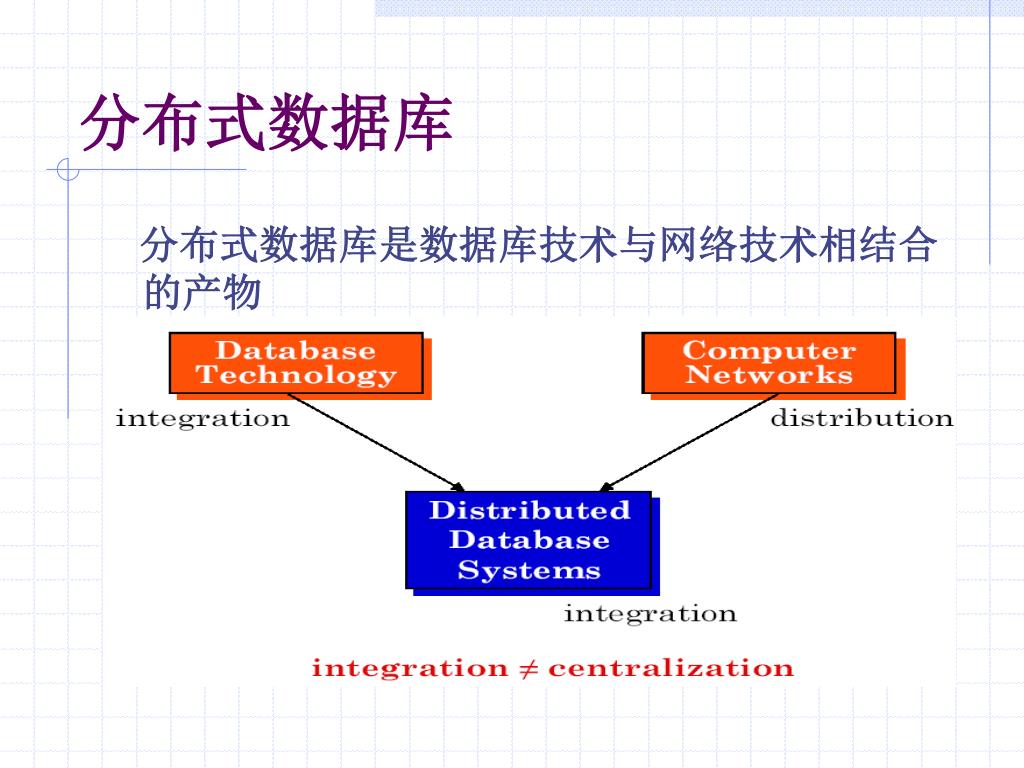 分布式数据库

分布式数据库是数据库技术与网络技术相结合的产物

Database Technology

Computer Networks

integration

distribution

Distributed Database Systems

integration

integration $\neq$ centralization